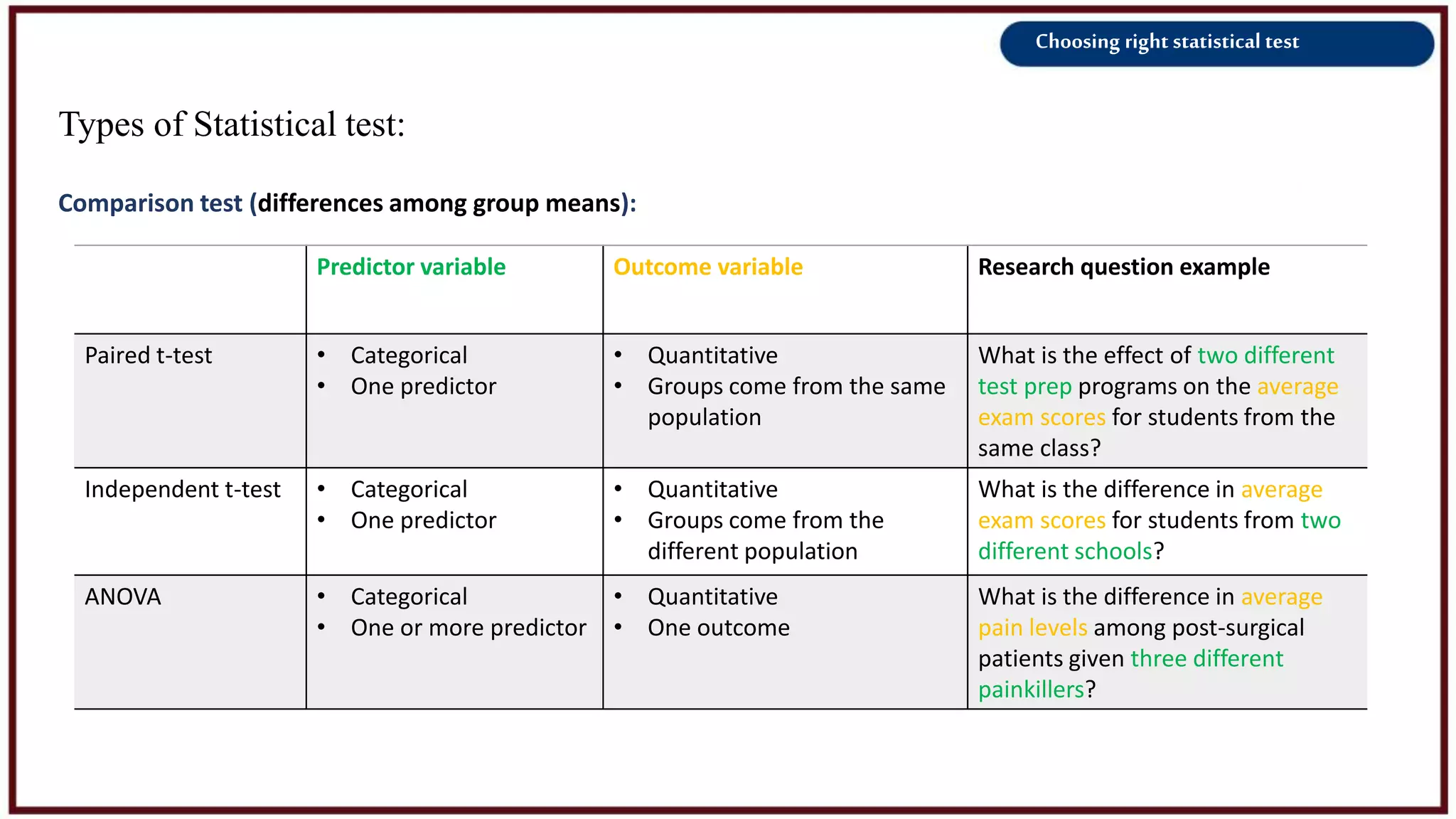 Choosing right statistical test

Types of Statistical test:

Comparison test (differences among group means):

| | Predictor variable | Outcome variable | Research question example |
|---|---|---|---|
| Paired t-test | • Categorical • One predictor | • Quantitative • Groups come from the same population | What is the effect of two different test prep programs on the average exam scores for students from the same class? |
| Independent t-test | • Categorical • One predictor | • Quantitative • Groups come from the different population | What is the difference in average exam scores for students from two different schools? |
| ANOVA | • Categorical • One or more predictor | • Quantitative • One outcome | What is the difference in average pain levels among post-surgical patients given three different painkillers? |